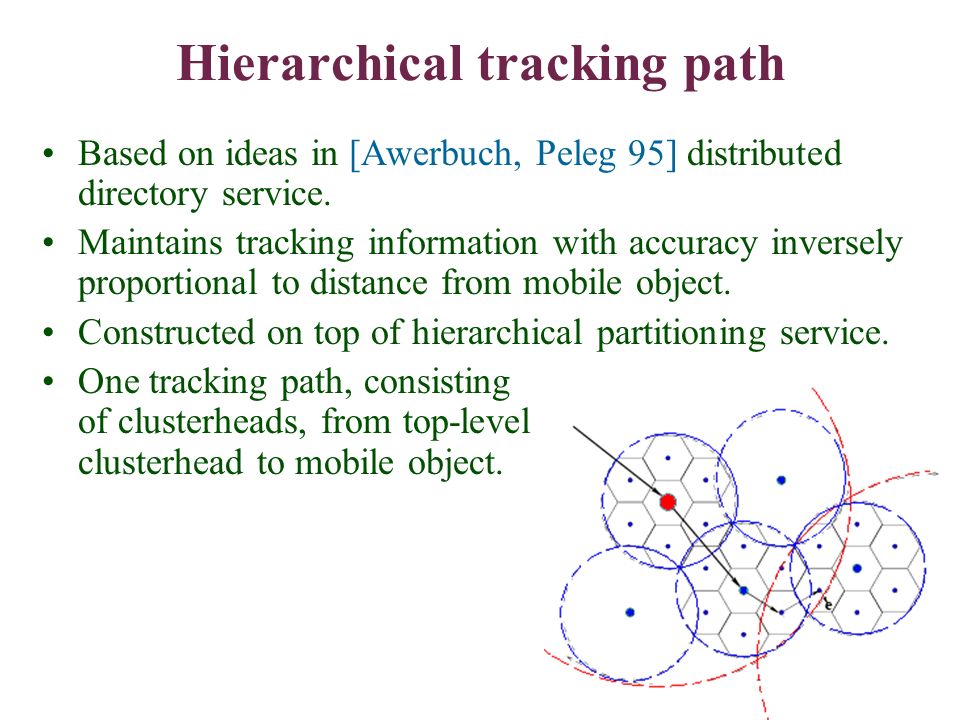 Hierarchical tracking path

• Based on ideas in [Awerbuch, Peleg 95] distributed directory service.
• Maintains tracking information with accuracy inversely proportional to distance from mobile object.
• Constructed on top of hierarchical partitioning service.
• One tracking path, consisting of clusterheads, from top-level clusterhead to mobile object.

e